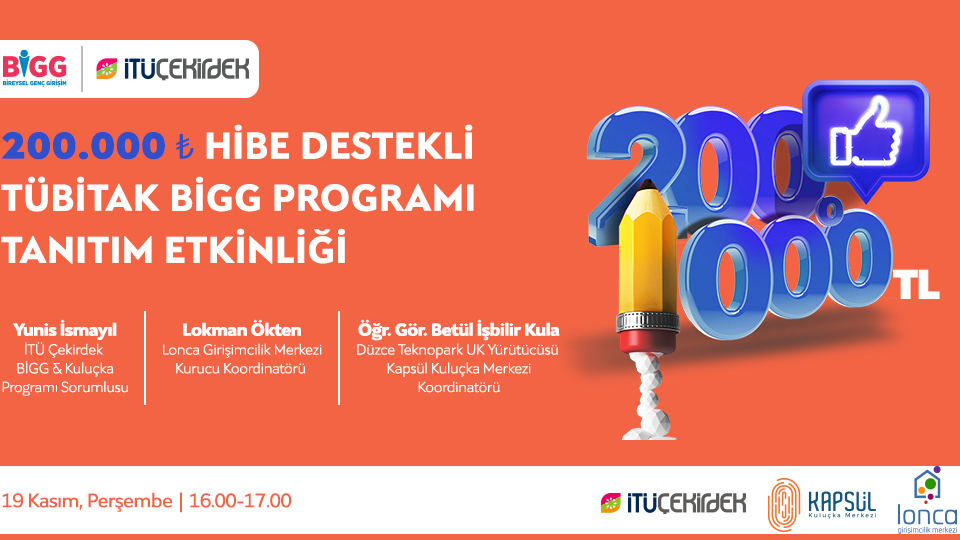 BİGG
BİREYSEL GENÇ GİRİŞİM
İTÜÇEKİRDEK

200.000 ₺ HİBE DESTEKLİ TÜBİTAK BİGG PROGRAMI TANITIM ETKİNLİĞİ

200.000 TL

Yunis İsmayıl
İTÜ Çekirdek BİGG & Kuluçka Programı Sorumlusu

Lokman Ökten
Lonca Girişimcilik Merkezi Kurucu Koordinatörü

Öğr. Gör. Betül İşbilir Kula
Düzce Teknopark UK Yürütücüsü Kapsül Kuluçka Merkezi Koordinatörü

19 Kasım, Perşembe | 16.00-17.00

İTÜÇEKİRDEK
KAPSÜL Kuluçka Merkezi
lonca girişimcilik merkezi